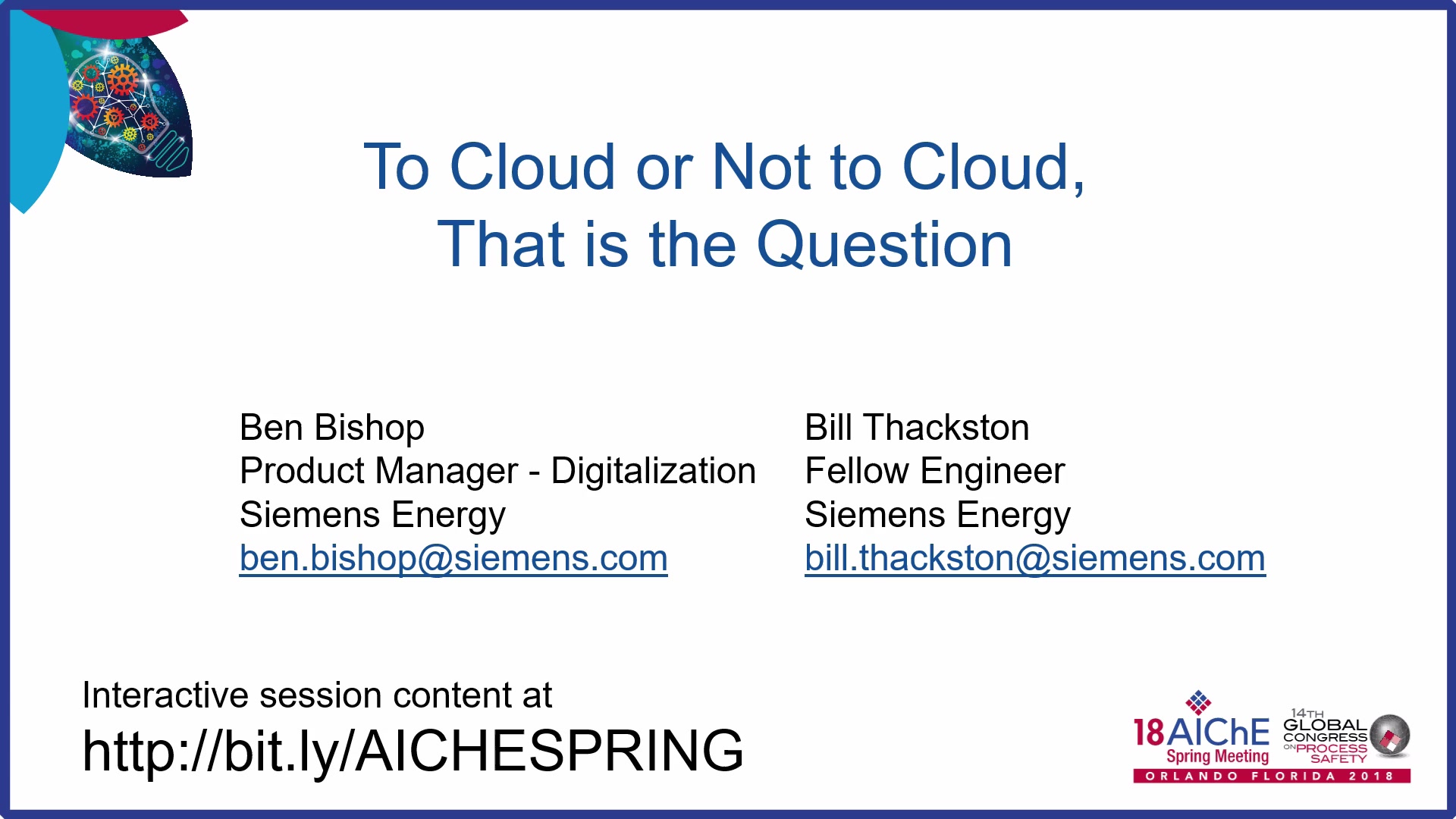 To Cloud or Not to Cloud,
That is the Question

Ben Bishop
Product Manager - Digitalization
Siemens Energy
ben.bishop@siemens.com

Bill Thackston
Fellow Engineer
Siemens Energy
bill.thackston@siemens.com

Interactive session content at
http://bit.ly/AICHESPRING

18 AIChE Spring Meeting
14TH GLOBAL CONGRESS ON PROCESS SAFETY
ORLANDO FLORIDA 2018